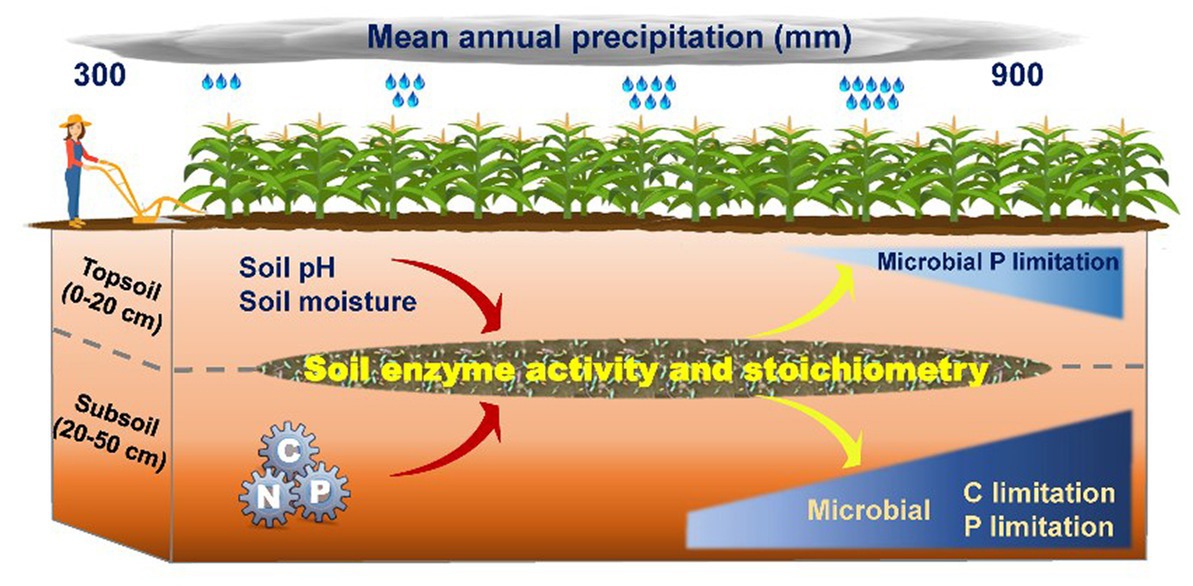 Mean annual precipitation (mm)

300

900

Topsoil (0-20 cm)

Soil pH
Soil moisture

Microbial P limitation

Soil enzyme activity and stoichiometry

Subsoil (20-50 cm)

C
N
P

Microbial

C limitation
P limitation